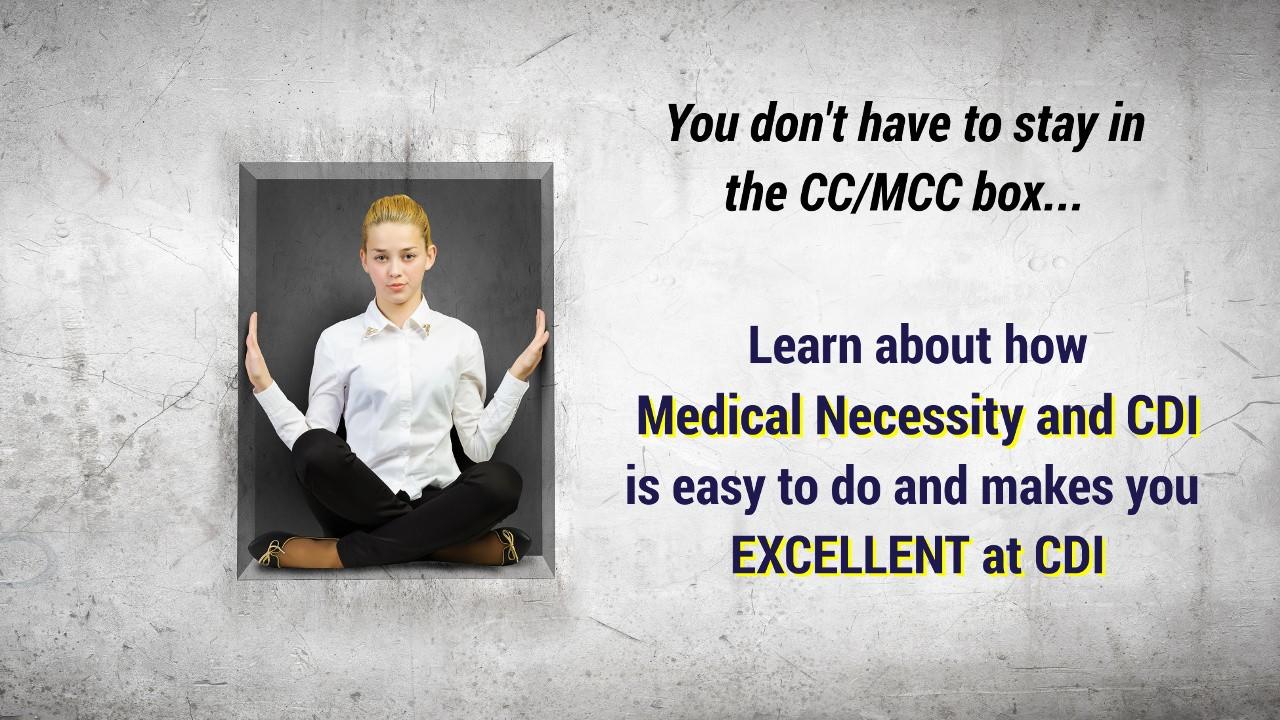 You don't have to stay in the CC/MCC box...

Learn about how Medical Necessity and CDI is easy to do and makes you EXCELLENT at CDI